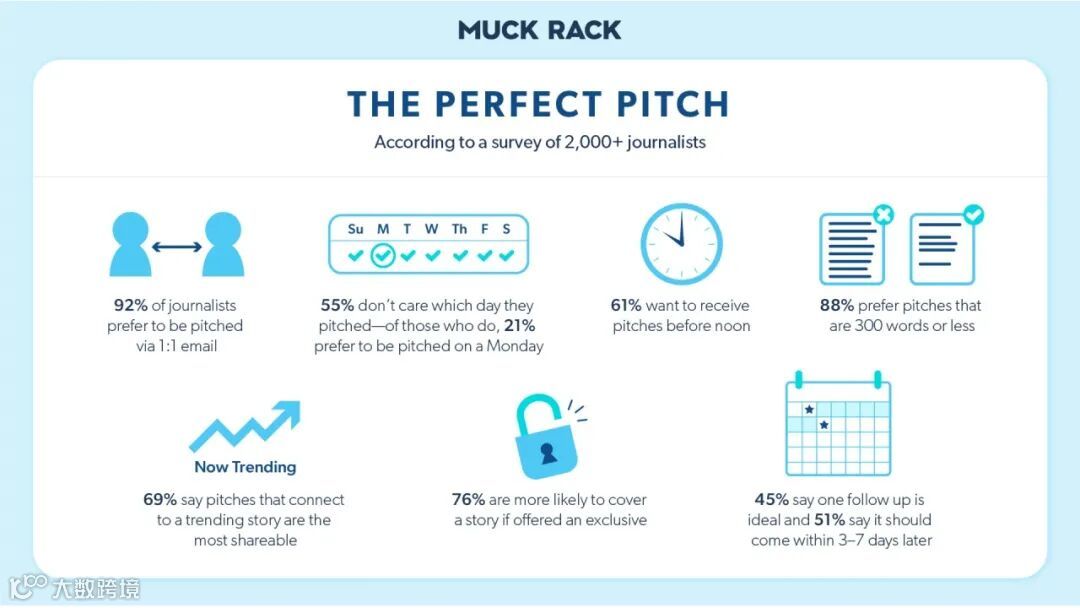 MUCK RACK

THE PERFECT PITCH

According to a survey of 2,000+ journalists

92% of journalists prefer to be pitched via 1:1 email

Su M T W Th F S

55% don't care which day they pitched—of those who do, 21% prefer to be pitched on a Monday

61% want to receive pitches before noon

88% prefer pitches that are 300 words or less

Now Trending

69% say pitches that connect to a trending story are the most shareable

76% are more likely to cover a story if offered an exclusive

45% say one follow up is ideal and 51% say it should come within 3–7 days later

大数跨境